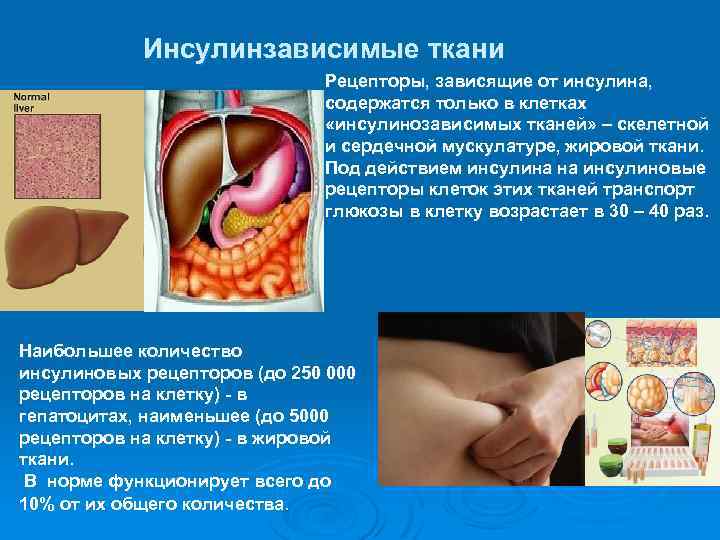 Инсулинзависимые ткани

Normal liver

Рецепторы, зависящие от инсулина, содержатся только в клетках «инсулинозависимых тканей» – скелетной и сердечной мускулатуре, жировой ткани. Под действием инсулина на инсулиновые рецепторы клеток этих тканей транспорт глюкозы в клетку возрастает в 30 – 40 раз.

Наибольшее количество инсулиновых рецепторов (до 250 000 рецепторов на клетку) - в гепатоцитах, наименьшее (до 5000 рецепторов на клетку) - в жировой ткани.
В норме функционирует всего до 10% от их общего количества.